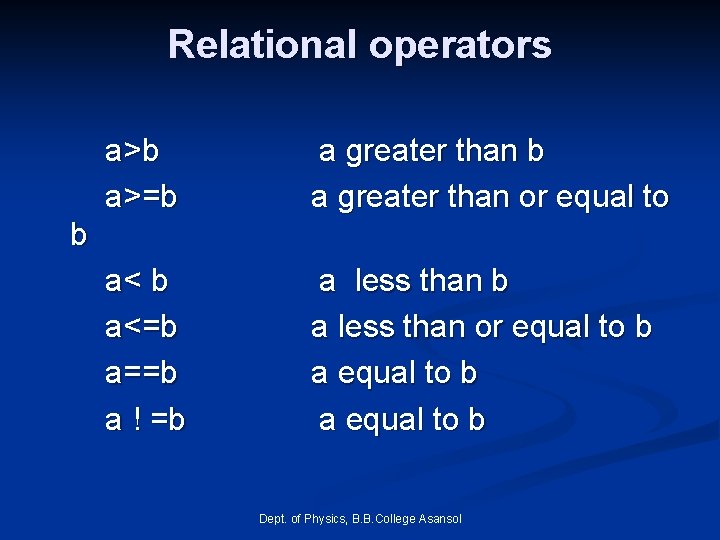 Relational operators

a>b a greater than b

a>=b a greater than or equal to b

a< b a less than b

a<=b a less than or equal to b

a==b a equal to b

a ! =b a equal to b

Dept. of Physics, B.B.College Asansol